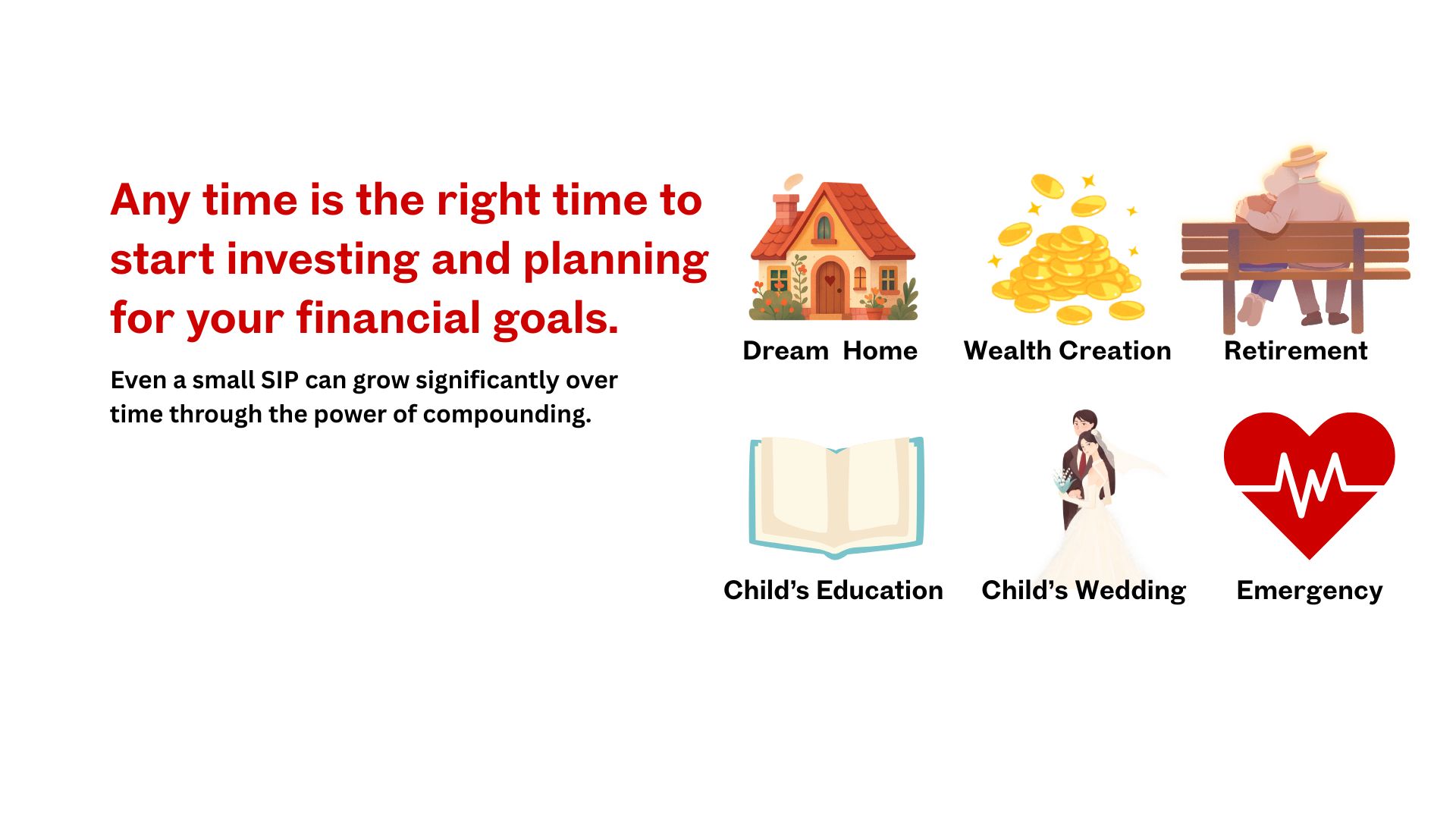 Any time is the right time to start investing and planning for your financial goals.

Even a small SIP can grow significantly over time through the power of compounding.

Dream Home

Wealth Creation

Retirement

Child’s Education

Child’s Wedding

Emergency